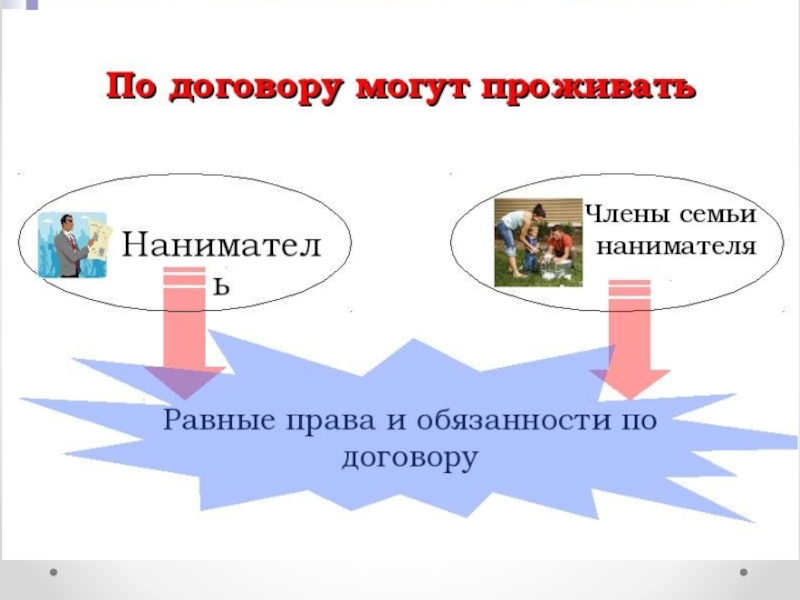 По договору могут проживать

Наниматель

Члены семьи нанимателя

Равные права и обязанности по договору